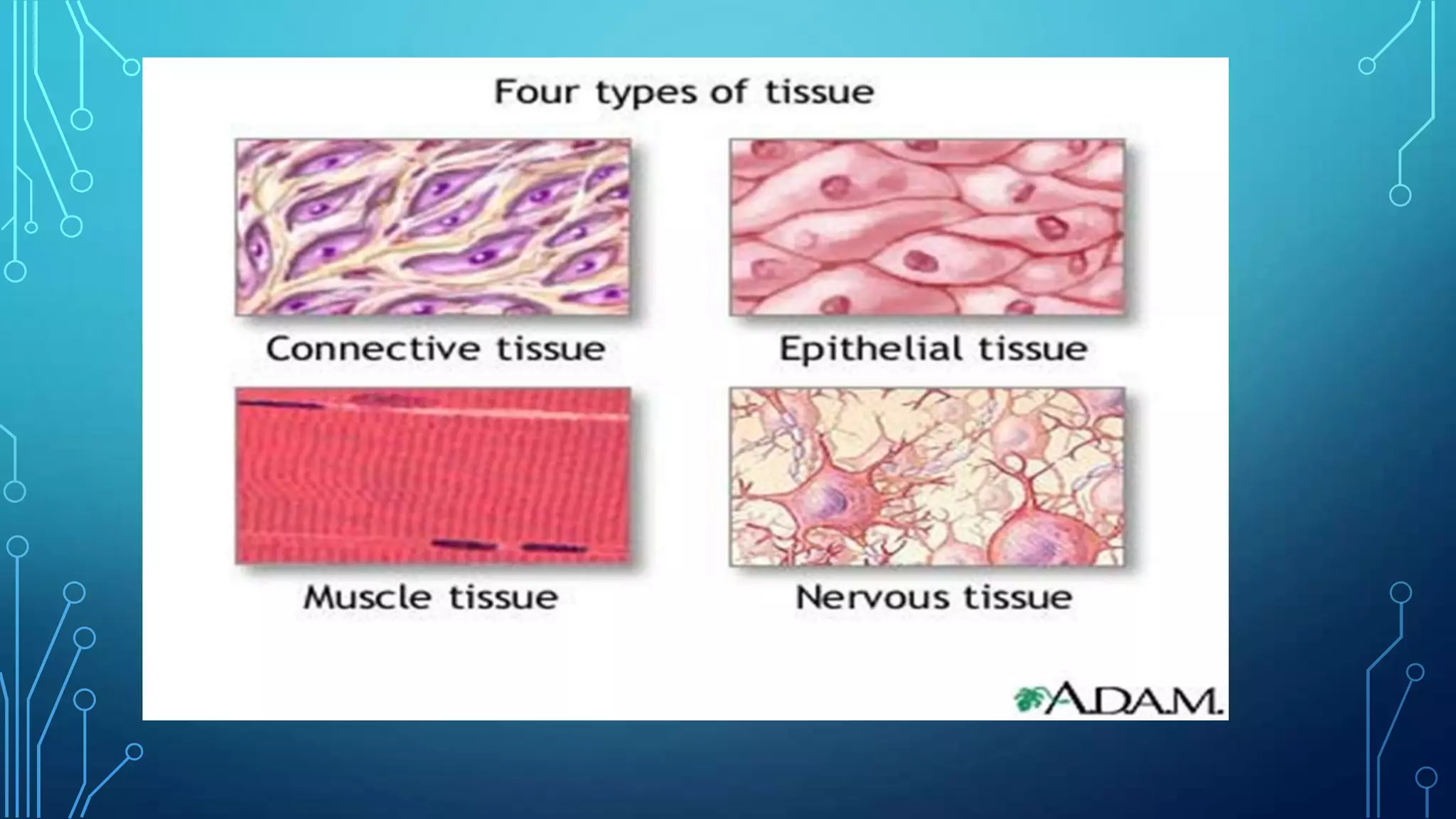 Four types of tissue

Connective tissue

Epithelial tissue

Muscle tissue

Nervous tissue

A.D.A.M.